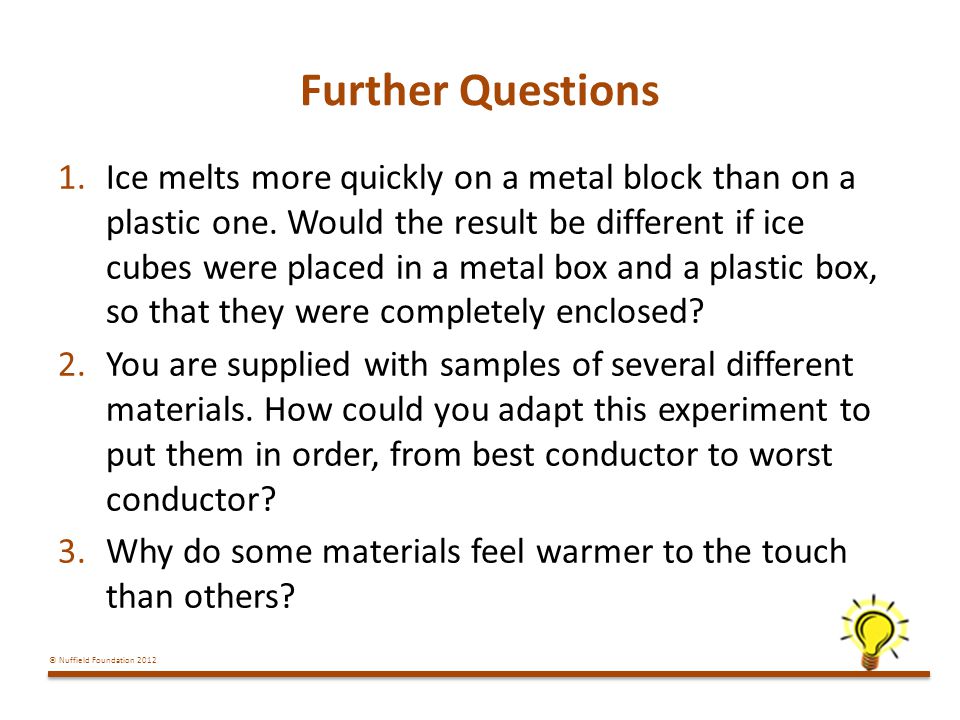 Further Questions

1. Ice melts more quickly on a metal block than on a plastic one. Would the result be different if ice cubes were placed in a metal box and a plastic box, so that they were completely enclosed?

2. You are supplied with samples of several different materials. How could you adapt this experiment to put them in order, from best conductor to worst conductor?

3. Why do some materials feel warmer to the touch than others?

© Nuffield Foundation 2012